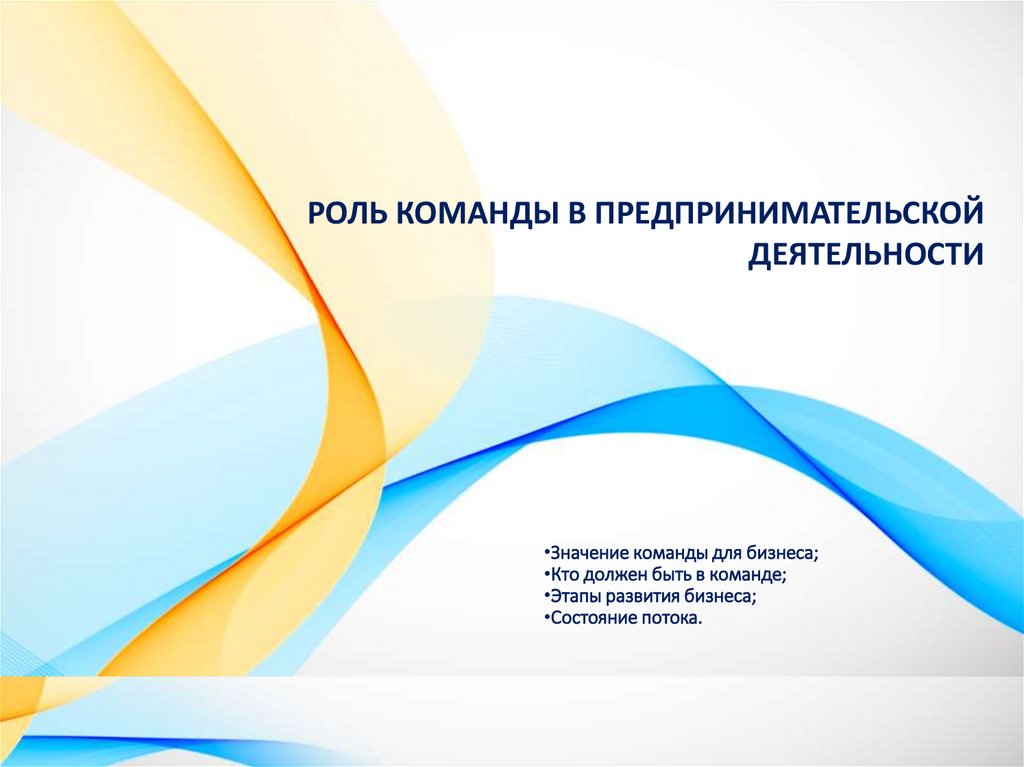 РОЛЬ КОМАНДЫ В ПРЕДПРИНИМАТЕЛЬСКОЙ ДЕЯТЕЛЬНОСТИ

•Значение команды для бизнеса;
•Кто должен быть в команде;
•Этапы развития бизнеса;
•Состояние потока.